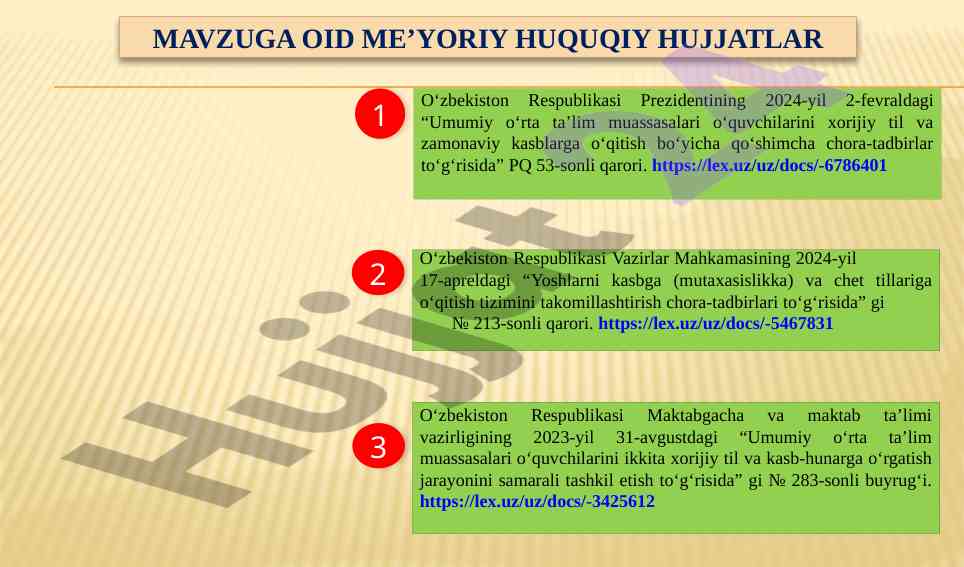 MAVZUGA OID ME’YORIY HUQUQIY HUJJATLAR

1

O‘zbekiston Respublikasi Prezidentining 2024-yil 2-fevraldagi “Umumiy o‘rta ta’lim muassasalari o‘quvchilarini xorijiy til va zamonaviy kasblarga o‘qitish bo‘yicha qo‘shimcha chora-tadbirlar to‘g‘risida” PQ 53-sonli qarori. https://lex.uz/uz/docs/-6786401

2

O‘zbekiston Respublikasi Vazirlar Mahkamasining 2024-yil 17-apreldagi “Yoshlarni kasbga (mutaxasislikka) va chet tillariga o‘qitish tizimini takomillashtirish chora-tadbirlari to‘g‘risida” gi № 213-sonli qarori. https://lex.uz/uz/docs/-5467831

3

O‘zbekiston Respublikasi Maktabgacha va maktab ta’limi vazirligining 2023-yil 31-avgustdagi “Umumiy o‘rta ta’lim muassasalari o‘quvchilarini ikkita xorijiy til va kasb-hunarga o‘rgatish jarayonini samarali tashkil etish to‘g‘risida” gi № 283-sonli buyrug‘i. https://lex.uz/uz/docs/-3425612

Hujjat